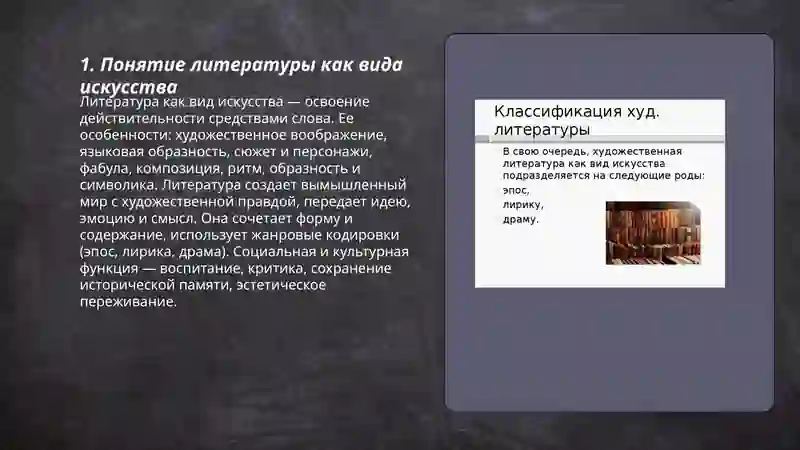 1. Понятие литературы как вида искусства

Литература как вид искусства — освоение действительности средствами слова. Ее особенности: художественное воображение, языковая образность, сюжет и персонажи, фабула, композиция, ритм, образность и символика. Литература создает вымышленный мир с художественной правдой, передает идею, эмоцию и смысл. Она сочетает форму и содержание, использует жанровые кодировки (эпос, лирика, драма). Социальная и культурная функция — воспитание, критика, сохранение исторической памяти, эстетическое переживание.

Классификация худ. литературы

В свою очередь, художественная литература как вид искусства подразделяется на следующие роды:
эпос,
лирику,
драму.